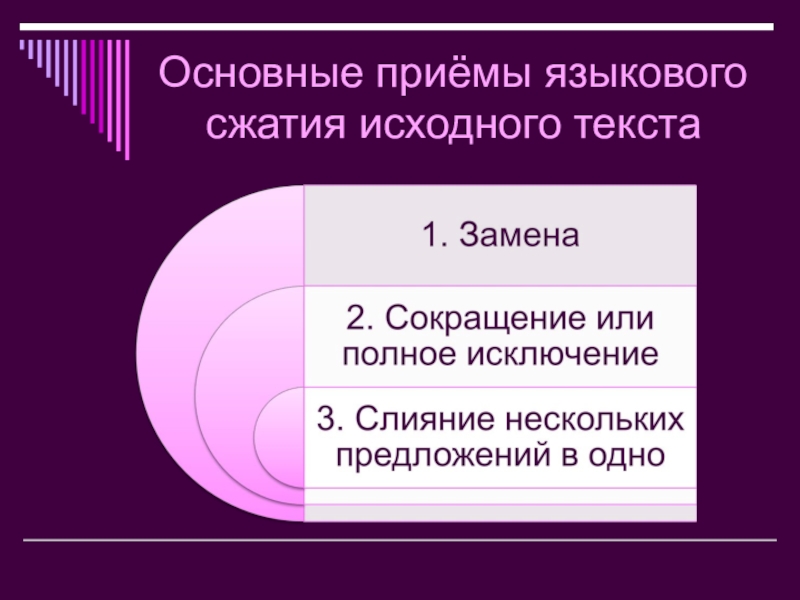 Основные приёмы языкового сжатия исходного текста

1. Замена

2. Сокращение или полное исключение

3. Слияние нескольких предложений в одно